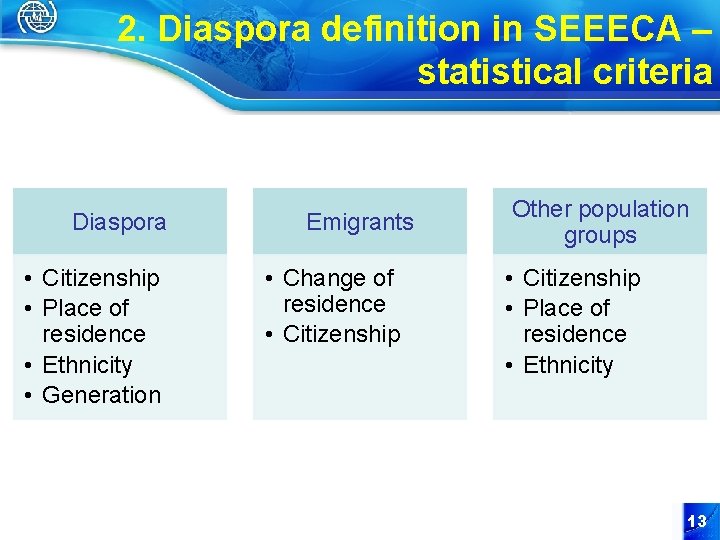 2. Diaspora definition in SEEECA – statistical criteria

Diaspora
• Citizenship
• Place of residence
• Ethnicity
• Generation

Emigrants
• Change of residence
• Citizenship

Other population groups
• Citizenship
• Place of residence
• Ethnicity

13